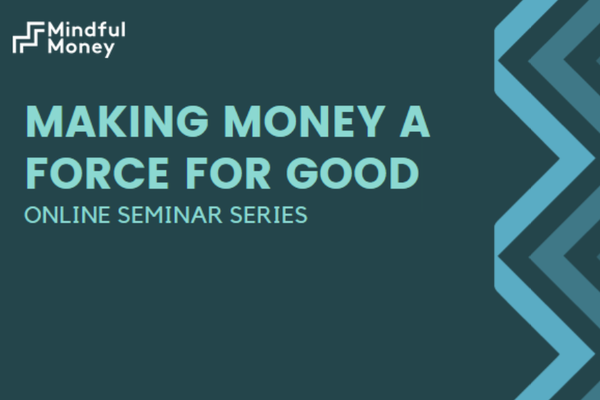 Mindful Money

MAKING MONEY A FORCE FOR GOOD

ONLINE SEMINAR SERIES